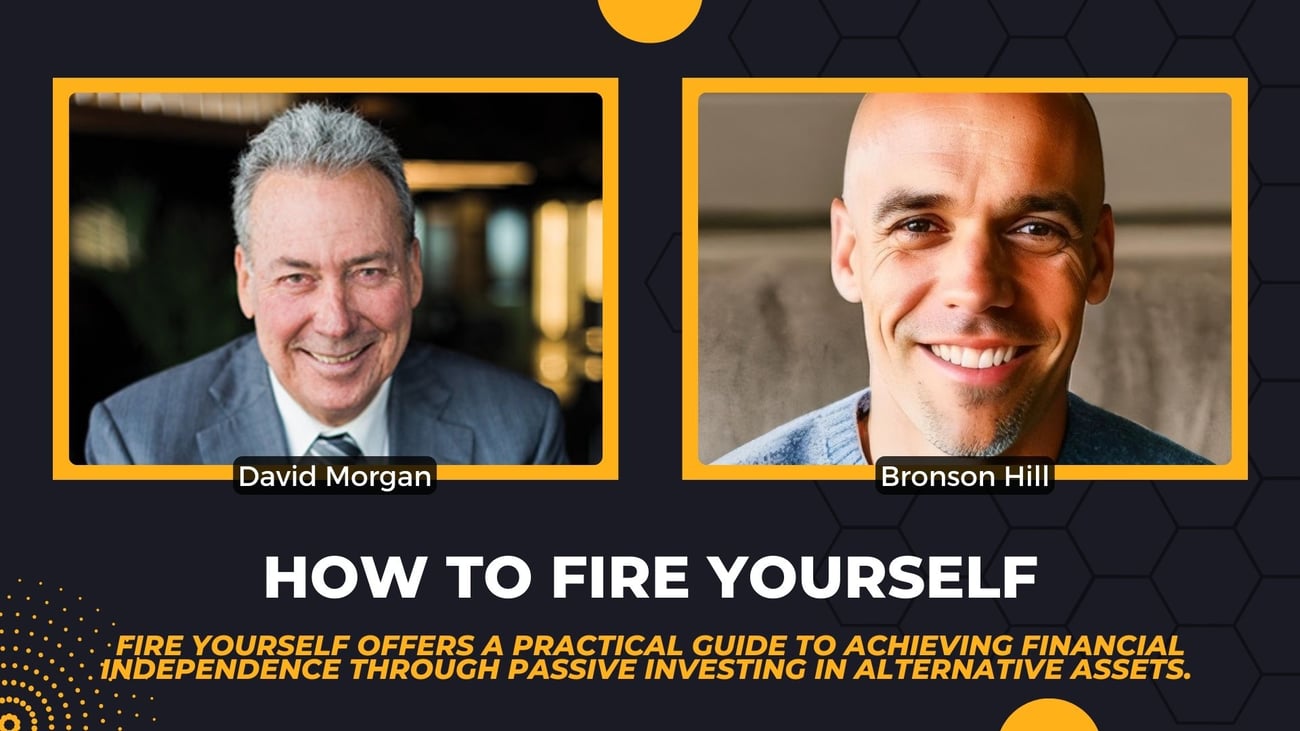 David Morgan

Bronson Hill

HOW TO FIRE YOURSELF

FIRE YOURSELF OFFERS A PRACTICAL GUIDE TO ACHIEVING FINANCIAL INDEPENDENCE THROUGH PASSIVE INVESTING IN ALTERNATIVE ASSETS.